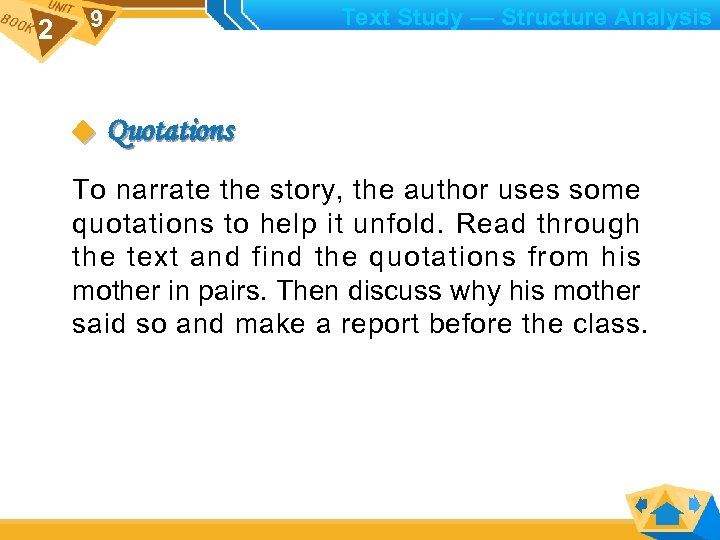 BOOK 2 UNIT 9

Text Study — Structure Analysis

Quotations

To narrate the story, the author uses some quotations to help it unfold. Read through the text and find the quotations from his mother in pairs. Then discuss why his mother said so and make a report before the class.